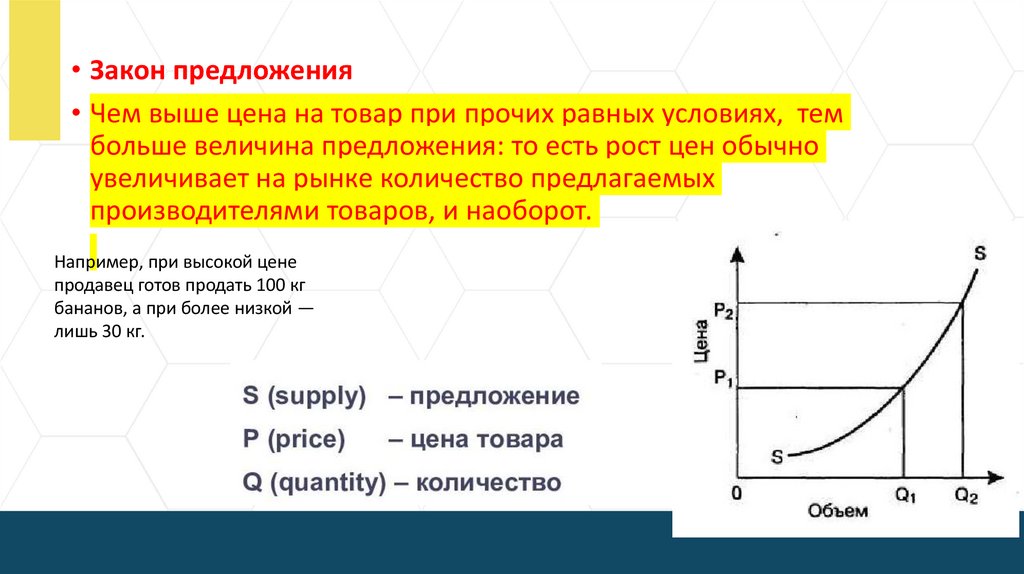 • Закон предложения

• Чем выше цена на товар при прочих равных условиях, тем больше величина предложения: то есть рост цен обычно увеличивает на рынке количество предлагаемых производителями товаров, и наоборот.

Например, при высокой цене продавец готов продать 100 кг бананов, а при более низкой — лишь 30 кг.

S (supply) – предложение
P (price) – цена товара
Q (quantity) – количество

S
$P_2$
Цена
$P_1$
S
0
Объем
$Q_1$
$Q_2$